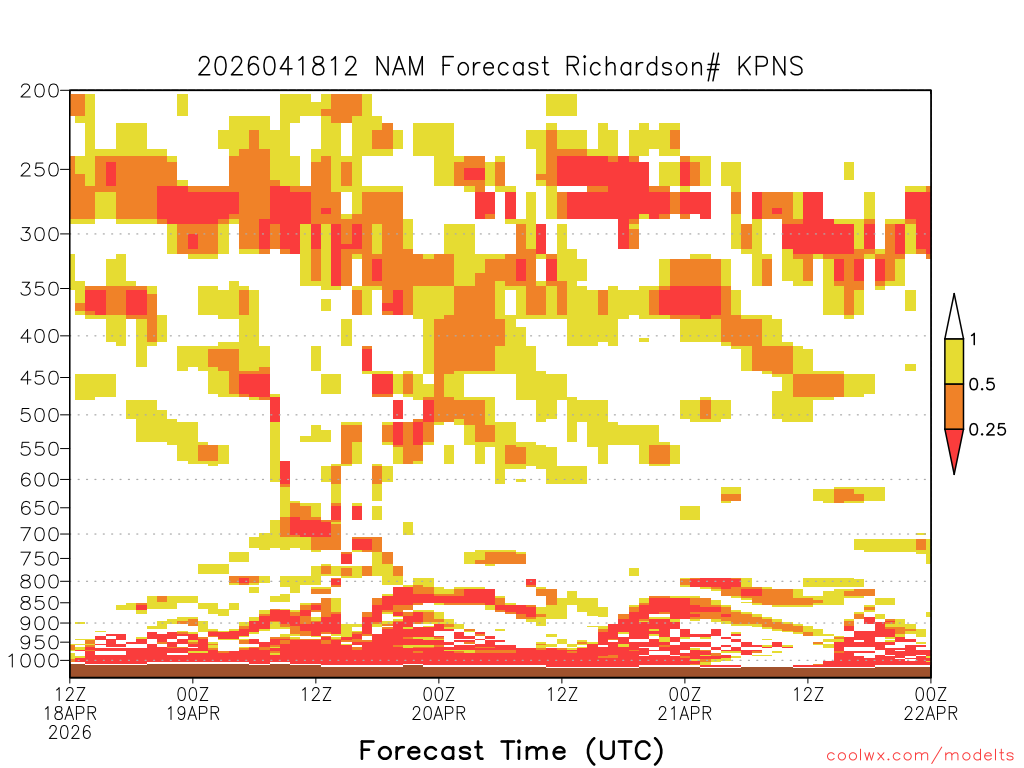 2026041812 NAM Forecast Richardson# KPNS

200
250
300
350
400
450
500
550
600
650
700
750
800
850
900
950
1000

1
0.5
0.25

12Z 18APR 2026
00Z 19APR
12Z
00Z 20APR
12Z
00Z 21APR
12Z
00Z 22APR

Forecast Time (UTC)

coolwx.com/modelts